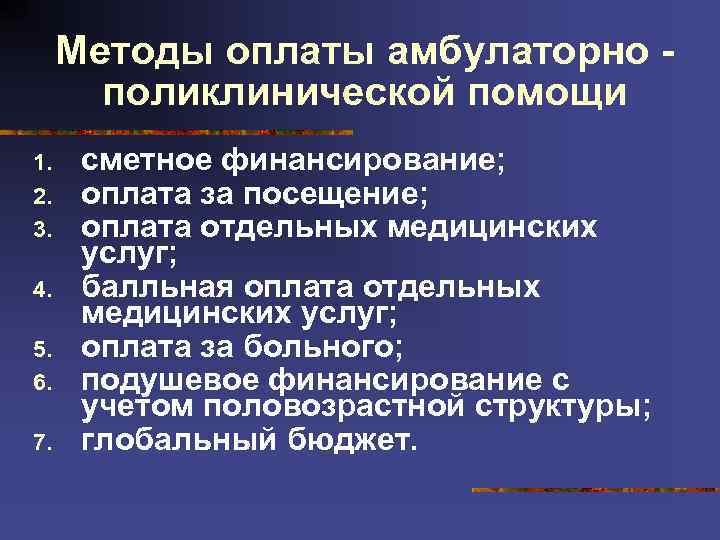 Методы оплаты амбулаторно - поликлинической помощи

1. сметное финансирование;
2. оплата за посещение;
3. оплата отдельных медицинских услуг;
4. балльная оплата отдельных медицинских услуг;
5. оплата за больного;
6. подушевое финансирование с учетом половозрастной структуры;
7. глобальный бюджет.